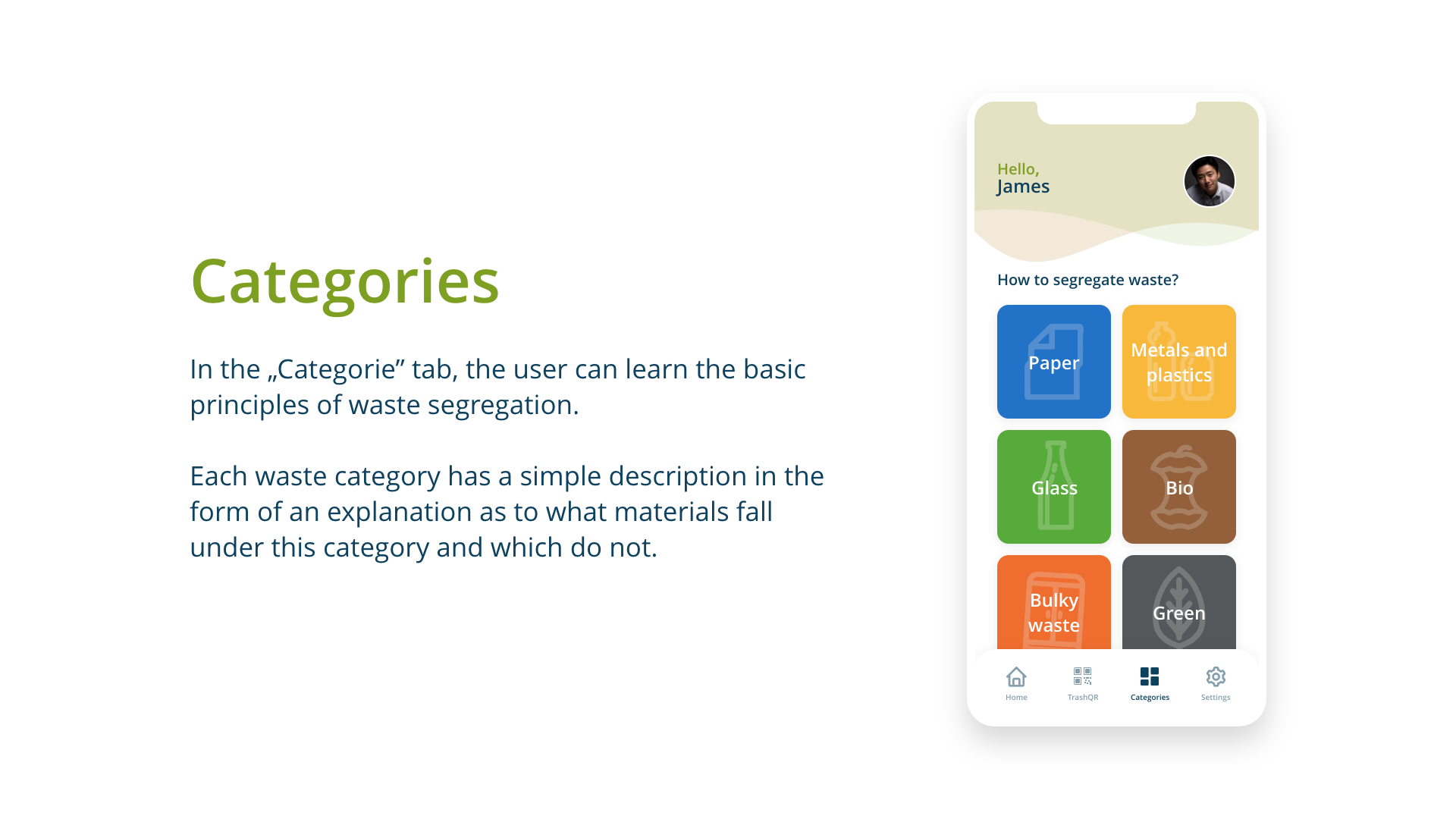 Categories

In the „Categorie” tab, the user can learn the basic principles of waste segregation.

Each waste category has a simple description in the form of an explanation as to what materials fall under this category and which do not.

Hello,
James

How to segregate waste?

Paper

Metals and plastics

Glass

Bio

Bulky waste

Green

Home

TrashQR

Categories

Settings